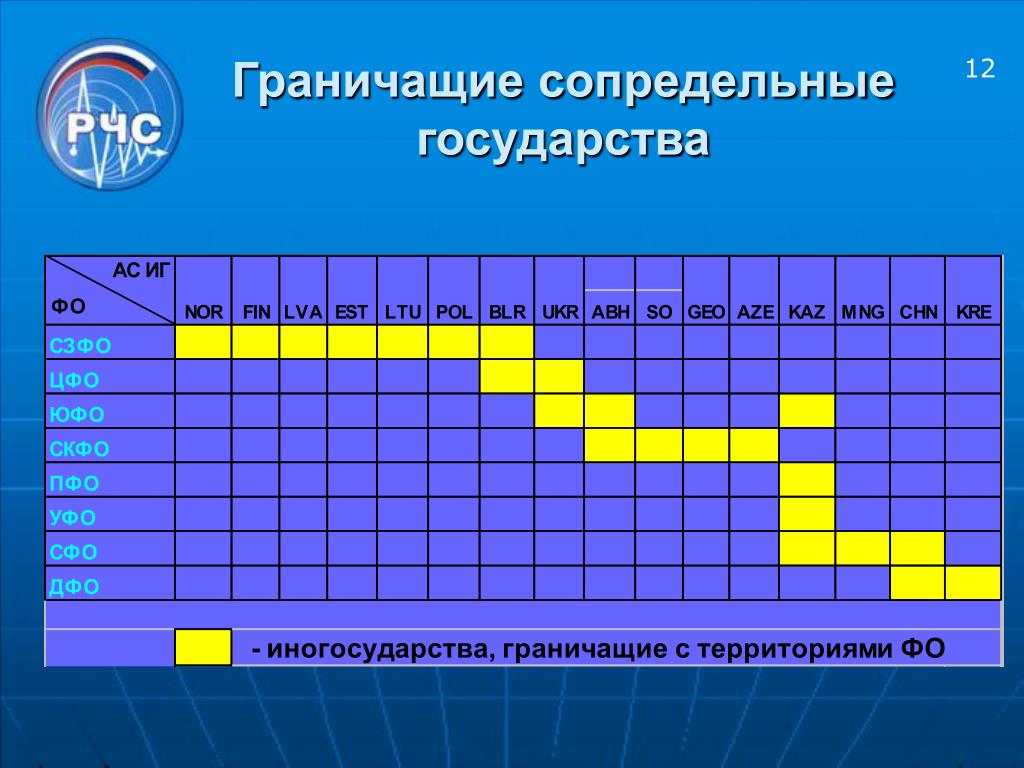 РЧС

Граничащие сопредельные государства

12

| АС ИГ / ФО | NOR | FIN | LVA | EST | LTU | POL | BLR | UKR | ABH | SO | GEO | AZE | KAZ | MNG | CHN | KRE |
|---|---|---|---|---|---|---|---|---|---|---|---|---|---|---|---|---|
| СЗФО | | | | | | | | | | | | | | | | |
| ЦФО | | | | | | | | | | | | | | | | |
| ЮФО | | | | | | | | | | | | | | | | |
| СКФО | | | | | | | | | | | | | | | | |
| ПФО | | | | | | | | | | | | | | | | |
| УФО | | | | | | | | | | | | | | | | |
| СФО | | | | | | | | | | | | | | | | |
| ДФО | | | | | | | | | | | | | | | | |

- иногосударства, граничащие с территориями ФО